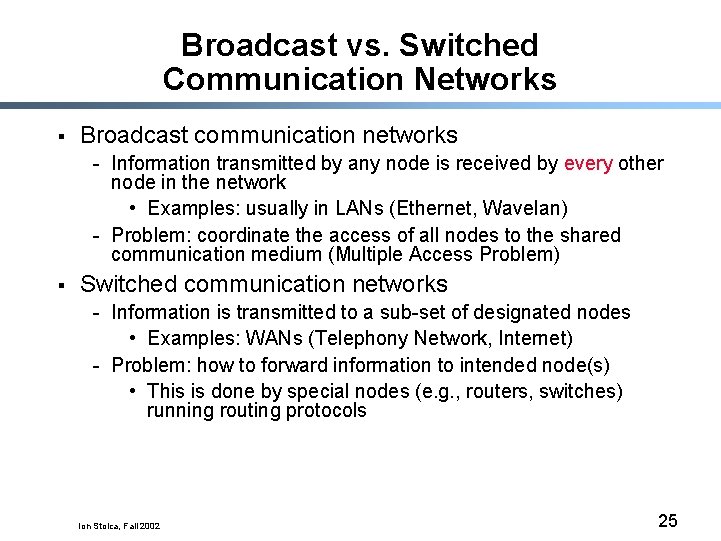 Broadcast vs. Switched Communication Networks

▪ Broadcast communication networks
- Information transmitted by any node is received by every other node in the network
• Examples: usually in LANs (Ethernet, Wavelan)
- Problem: coordinate the access of all nodes to the shared communication medium (Multiple Access Problem)

▪ Switched communication networks
- Information is transmitted to a sub-set of designated nodes
• Examples: WANs (Telephony Network, Internet)
- Problem: how to forward information to intended node(s)
• This is done by special nodes (e.g., routers, switches) running routing protocols

Ion Stoica, Fall 2002

25